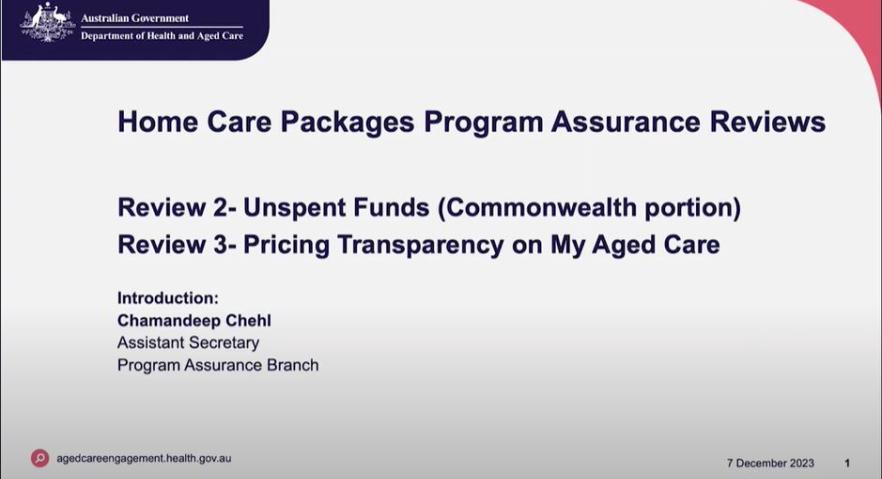 Australian Government
Department of Health and Aged Care

Home Care Packages Program Assurance Reviews

Review 2- Unspent Funds (Commonwealth portion)
Review 3- Pricing Transparency on My Aged Care

Introduction:
Chamandeep Chehl
Assistant Secretary
Program Assurance Branch

agedcareengagement.health.gov.au

7 December 2023

1